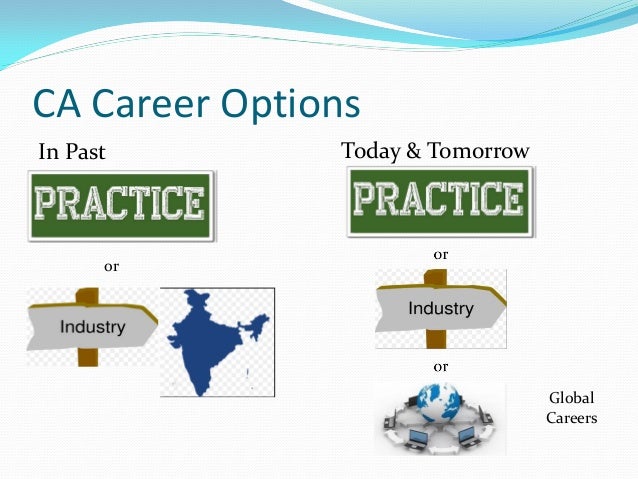 CA Career Options

In Past

PRACTICE

or

Industry

Today & Tomorrow

PRACTICE

or

Industry

or

Global Careers